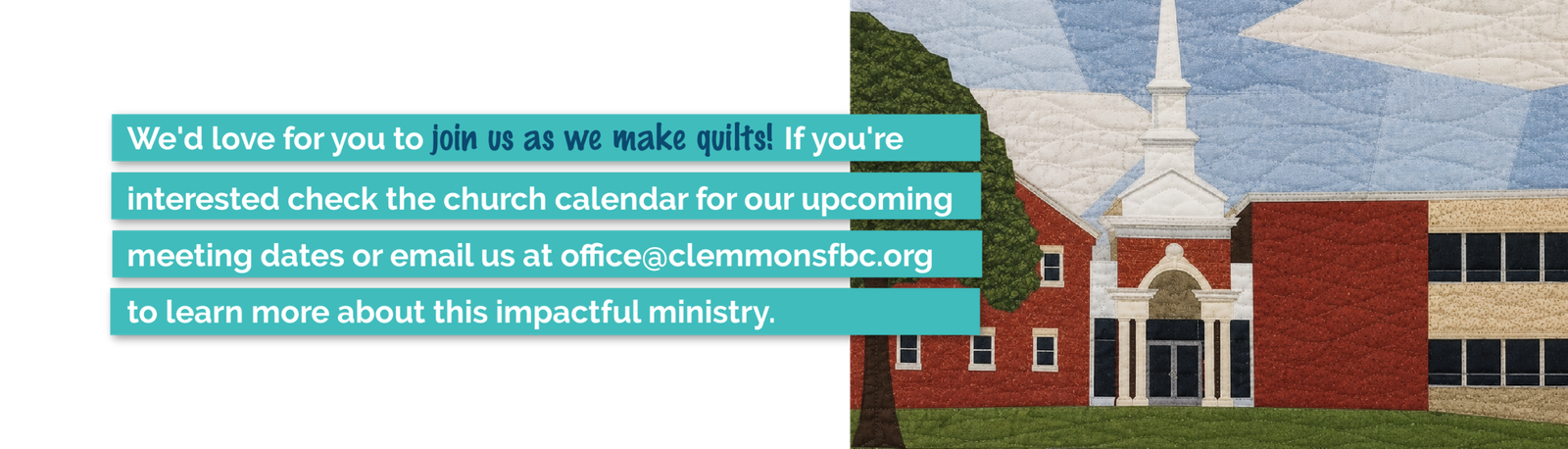 We'd love for you to join us as we make quilts! If you're interested check the church calendar for our upcoming meeting dates or email us at office@clemmonsfbc.org to learn more about this impactful ministry.